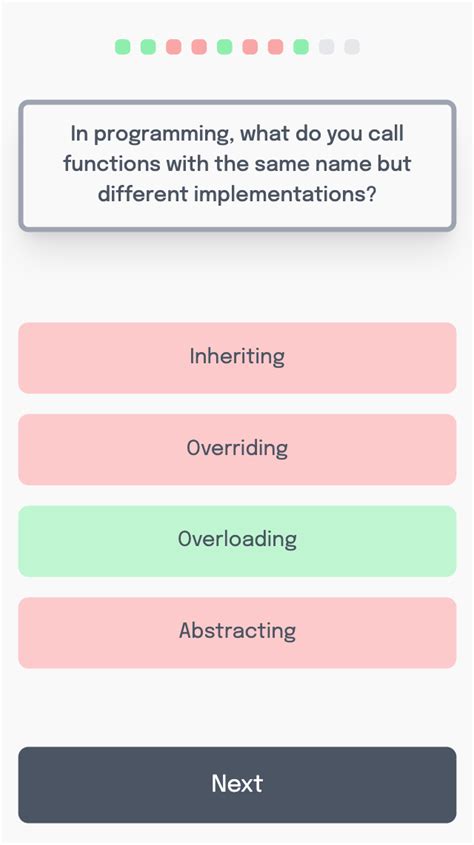 In programming, what do you call functions with the same name but different implementations?

Inheriting

Overriding

Overloading

Abstracting

Next